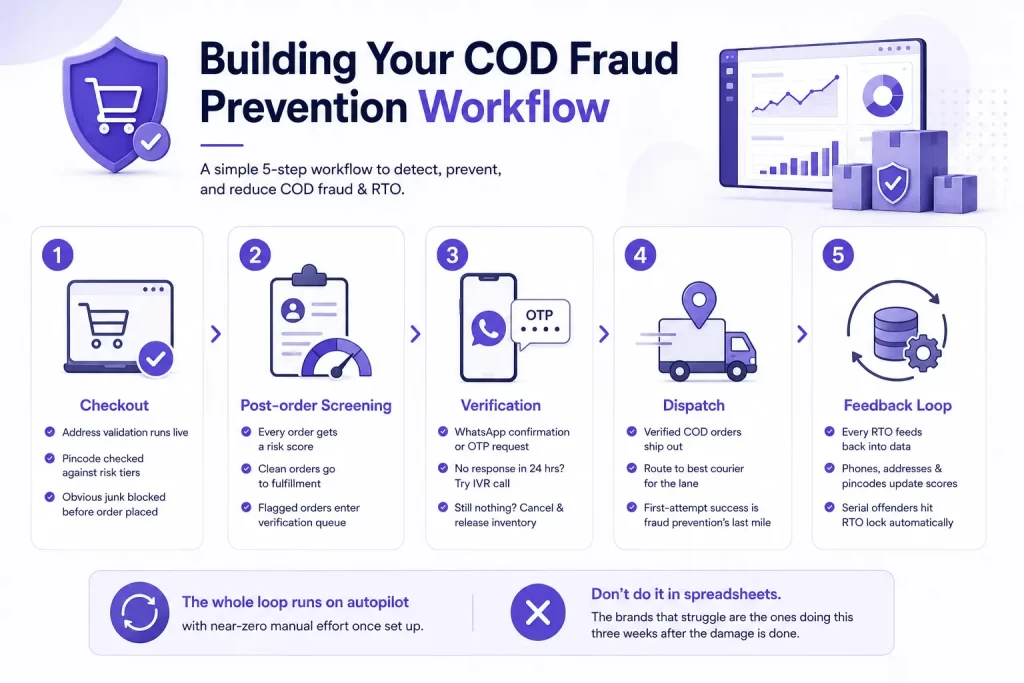 Building Your COD Fraud Prevention Workflow

A simple 5-step workflow to detect, prevent, and reduce COD fraud & RTO.

1

Checkout

Address validation runs live

Pincode checked against risk tiers

Obvious junk blocked before order placed

2

Post-order Screening

Every order gets a risk score

Clean orders go to fulfillment

Flagged orders enter verification queue

3

OTP

Verification

WhatsApp confirmation or OTP request

No response in 24 hrs? Try IVR call

Still nothing? Cancel & release inventory

4

Dispatch

Verified COD orders ship out

Route to best courier for the lane

First-attempt success is fraud prevention's last mile

5

Feedback Loop

Every RTO feeds back into data

Phones, addresses & pincodes update scores

Serial offenders hit RTO lock automatically

The whole loop runs on autopilot with near-zero manual effort once set up.

Don't do it in spreadsheets.

The brands that struggle are the ones doing this three weeks after the damage is done.